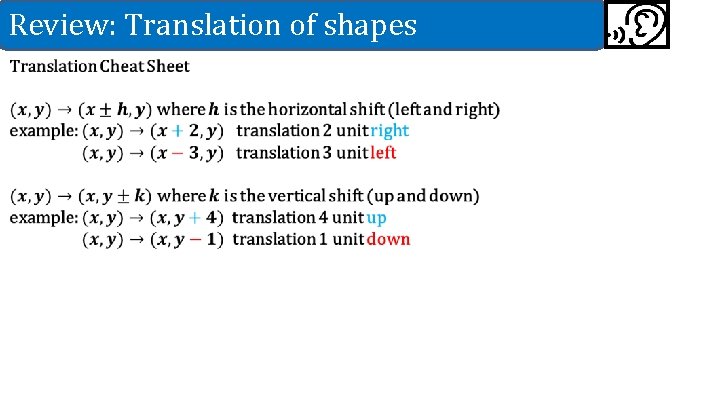 Review: Translation of shapes

Translation Cheat Sheet

$(x, y) \rightarrow (x \pm h, y)$ where $h$ is the horizontal shift (left and right)
example: $(x, y) \rightarrow (x + 2, y)$ translation 2 unit right
$(x, y) \rightarrow (x - 3, y)$ translation 3 unit left

$(x, y) \rightarrow (x, y \pm k)$ where $k$ is the vertical shift (up and down)
example: $(x, y) \rightarrow (x, y + 4)$ translation 4 unit up
$(x, y) \rightarrow (x, y - 1)$ translation 1 unit down